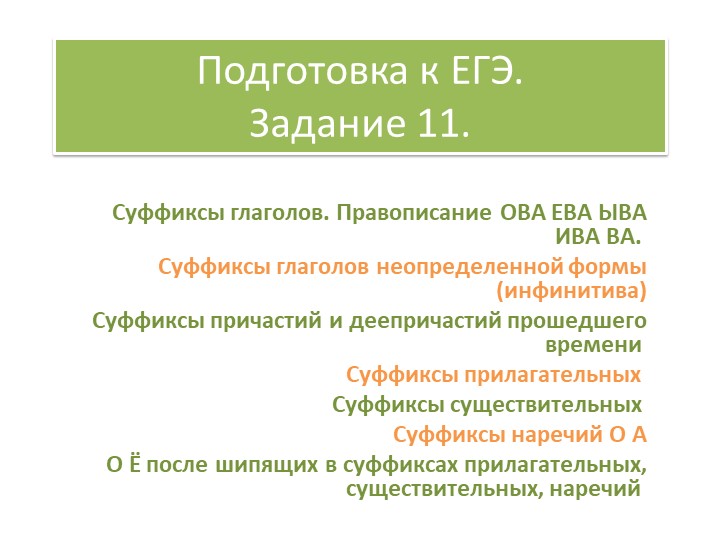 Подготовка к ЕГЭ.
Задание 11.

Суффиксы глаголов. Правописание ОВА ЕВА ЫВА ИВА ВА.

Суффиксы глаголов неопределенной формы (инфинитива)

Суффиксы причастий и деепричастий прошедшего времени

Суффиксы прилагательных

Суффиксы существительных

Суффиксы наречий О А

О Ё после шипящих в суффиксах прилагательных, существительных, наречий